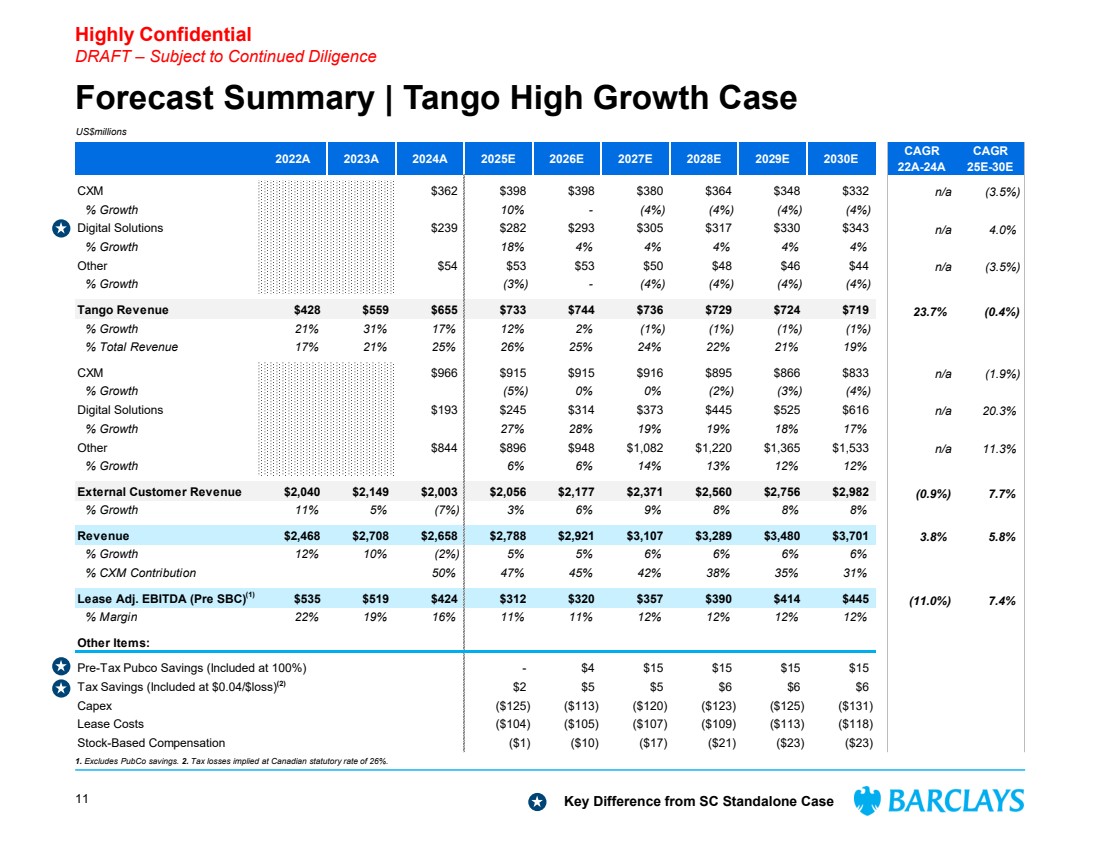 Highly Confidential
DRAFT – Subject to Continued Diligence

Forecast Summary | Tango High Growth Case

US$millions

| | 2022A | 2023A | 2024A | 2025E | 2026E | 2027E | 2028E | 2029E | 2030E | CAGR 22A-24A | CAGR 25E-30E |
|---|---|---|---|---|---|---|---|---|---|---|---|
| CXM | | | $362 | $398 | $398 | $380 | $364 | $348 | $332 | n/a | (3.5%) |
| % Growth | | | | 10% | - | (4%) | (4%) | (4%) | (4%) | | |
| Digital Solutions | | | $239 | $282 | $293 | $305 | $317 | $330 | $343 | n/a | 4.0% |
| % Growth | | | | 18% | 4% | 4% | 4% | 4% | 4% | | |
| Other | | | $54 | $53 | $53 | $50 | $48 | $46 | $44 | n/a | (3.5%) |
| % Growth | | | | (3%) | - | (4%) | (4%) | (4%) | (4%) | | |
| Tango Revenue | $428 | $559 | $655 | $733 | $744 | $736 | $729 | $724 | $719 | 23.7% | (0.4%) |
| % Growth | 21% | 31% | 17% | 12% | 2% | (1%) | (1%) | (1%) | (1%) | | |
| % Total Revenue | 17% | 21% | 25% | 26% | 25% | 24% | 22% | 21% | 19% | | |
| CXM | | | $966 | $915 | $915 | $916 | $895 | $866 | $833 | n/a | (1.9%) |
| % Growth | | | | (5%) | 0% | 0% | (2%) | (3%) | (4%) | | |
| Digital Solutions | | | $193 | $245 | $314 | $373 | $445 | $525 | $616 | n/a | 20.3% |
| % Growth | | | | 27% | 28% | 19% | 19% | 18% | 17% | | |
| Other | | | $844 | $896 | $948 | $1,082 | $1,220 | $1,365 | $1,533 | n/a | 11.3% |
| % Growth | | | | 6% | 6% | 14% | 13% | 12% | 12% | | |
| External Customer Revenue | $2,040 | $2,149 | $2,003 | $2,056 | $2,177 | $2,371 | $2,560 | $2,756 | $2,982 | (0.9%) | 7.7% |
| % Growth | 11% | 5% | (7%) | 3% | 6% | 9% | 8% | 8% | 8% | | |
| Revenue | $2,468 | $2,708 | $2,658 | $2,788 | $2,921 | $3,107 | $3,289 | $3,480 | $3,701 | 3.8% | 5.8% |
| % Growth | 12% | 10% | (2%) | 5% | 5% | 6% | 6% | 6% | 6% | | |
| % CXM Contribution | | | 50% | 47% | 45% | 42% | 38% | 35% | 31% | | |
| Lease Adj. EBITDA (Pre SBC)$^{(1)}$ | $535 | $519 | $424 | $312 | $320 | $357 | $390 | $414 | $445 | (11.0%) | 7.4% |
| % Margin | 22% | 19% | 16% | 11% | 11% | 12% | 12% | 12% | 12% | | |
| Other Items: | | | | | | | | | | | |
| Pre-Tax Pubco Savings (Included at 100%) | | | | - | $4 | $15 | $15 | $15 | $15 | | |
| Tax Savings (Included at $0.04/$loss)$^{(2)}$ | | | | $2 | $5 | $5 | $6 | $6 | $6 | | |
| Capex | | | | ($125) | ($113) | ($120) | ($123) | ($125) | ($131) | | |
| Lease Costs | | | | ($104) | ($105) | ($107) | ($109) | ($113) | ($118) | | |
| Stock-Based Compensation | | | | ($1) | ($10) | ($17) | ($21) | ($23) | ($23) | | |

1. Excludes PubCo savings. 2. Tax losses implied at Canadian statutory rate of 26%.

11

Key Difference from SC Standalone Case

BARCLAYS